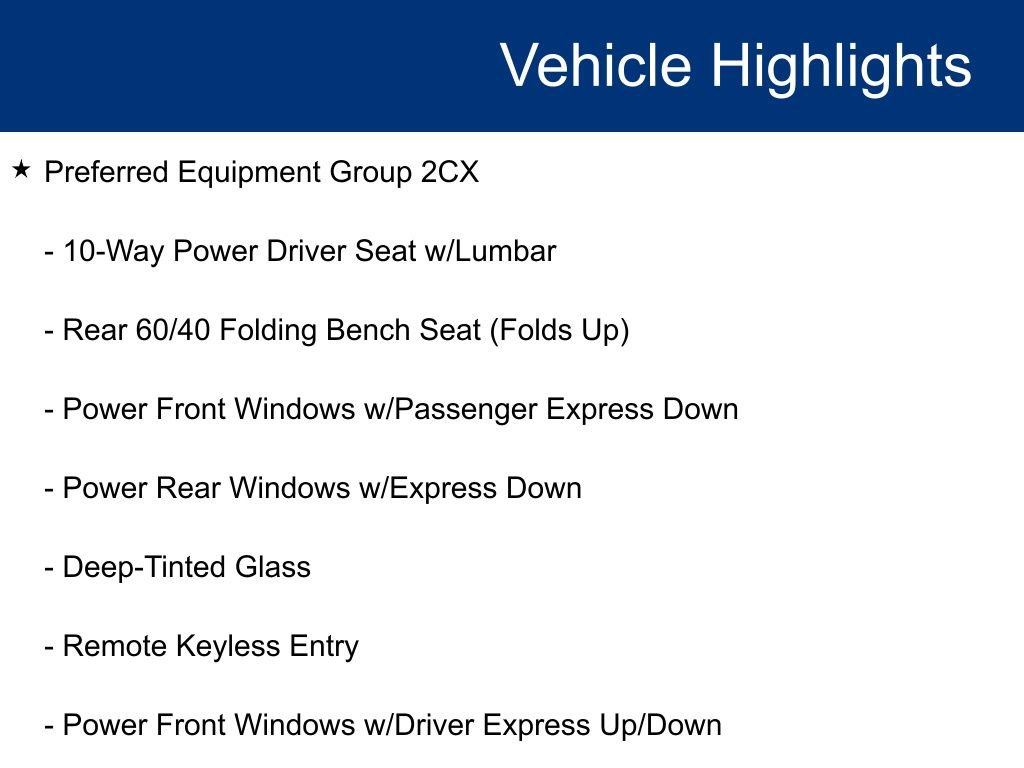 Vehicle Highlights

★ Preferred Equipment Group 2CX

- 10-Way Power Driver Seat w/Lumbar

- Rear 60/40 Folding Bench Seat (Folds Up)

- Power Front Windows w/Passenger Express Down

- Power Rear Windows w/Express Down

- Deep-Tinted Glass

- Remote Keyless Entry

- Power Front Windows w/Driver Express Up/Down